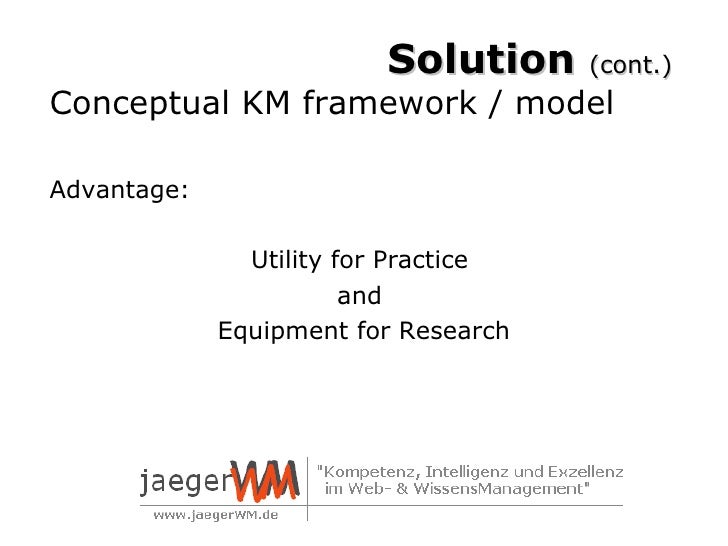 Solution (cont.)

Conceptual KM framework / model

Advantage:

Utility for Practice
and
Equipment for Research

jaegerWM

www.jaegerWM.de

"Kompetenz, Intelligenz und Exzellenz im Web- & WissensManagement"